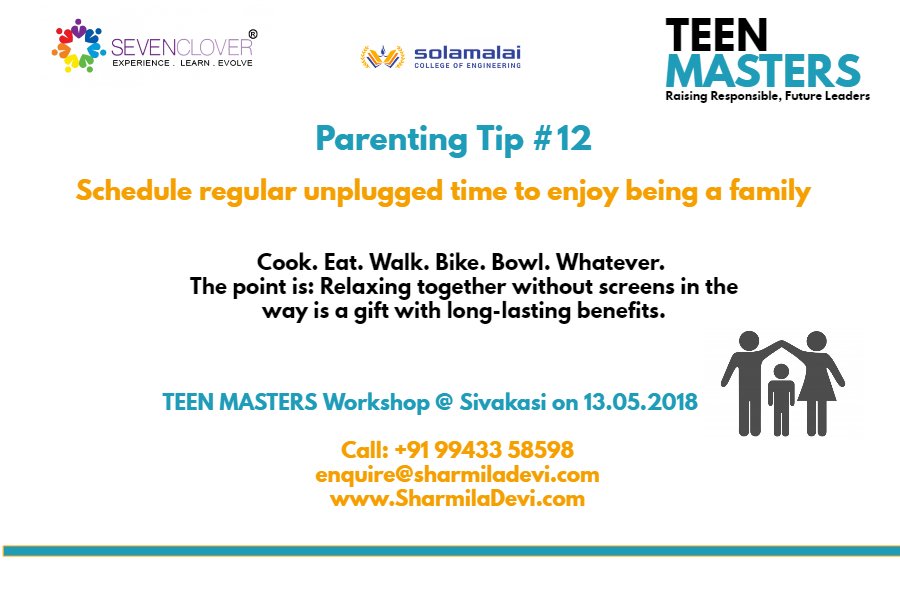 SEVENCLOVER®
EXPERIENCE . LEARN . EVOLVE

solamalai
COLLEGE OF ENGINEERING

TEEN
MASTERS
Raising Responsible, Future Leaders

Parenting Tip #12

Schedule regular unplugged time to enjoy being a family

Cook. Eat. Walk. Bike. Bowl. Whatever.
The point is: Relaxing together without screens in the way is a gift with long-lasting benefits.

TEEN MASTERS Workshop @ Sivakasi on 13.05.2018

Call: +91 99433 58598
enquire@sharmiladevi.com
www.SharmilaDevi.com